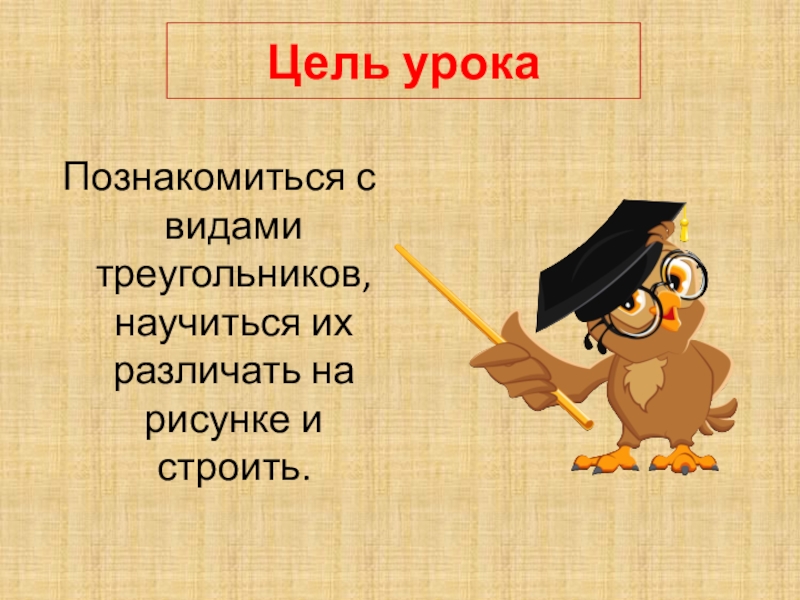 Цель урока

Познакомиться с видами треугольников, научиться их различать на рисунке и строить.